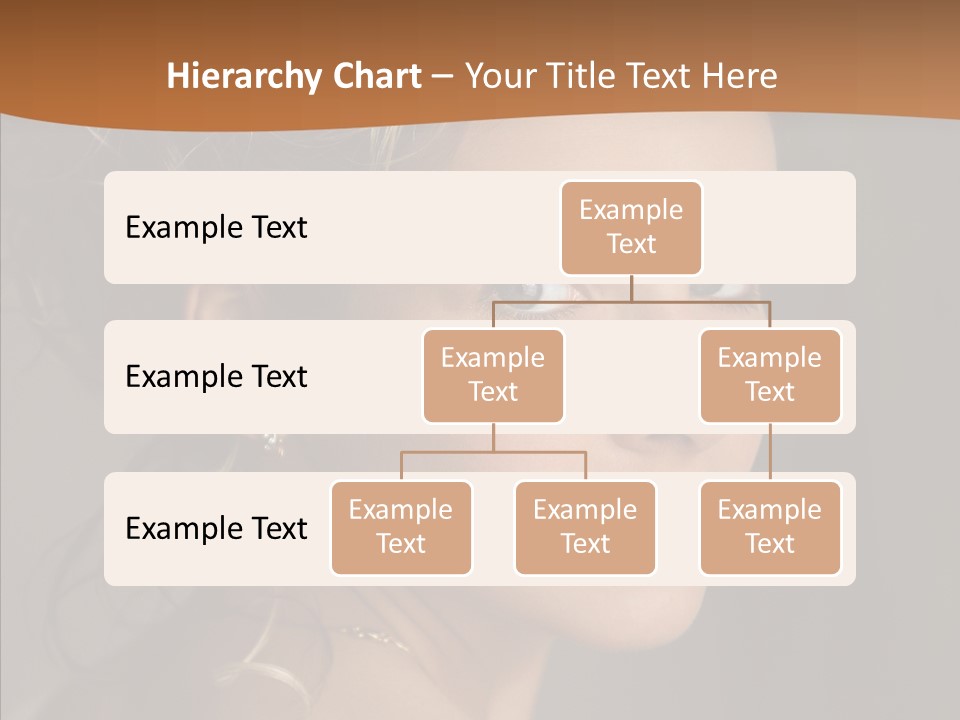 Hierarchy Chart – Your Title Text Here

Example Text

Example Text

Example Text

Example Text

Example Text

Example Text

Example Text

Example Text

Example Text